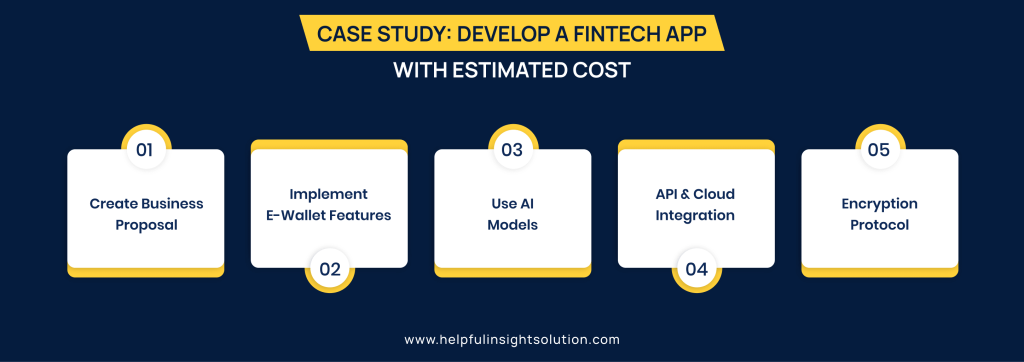 CASE STUDY: DEVELOP A FINTECH APP
WITH ESTIMATED COST

01
Create Business Proposal

Implement E-Wallet Features
02

03
Use AI Models

API & Cloud Integration
04

05
Encryption Protocol

www.helpfulinsightsolution.com